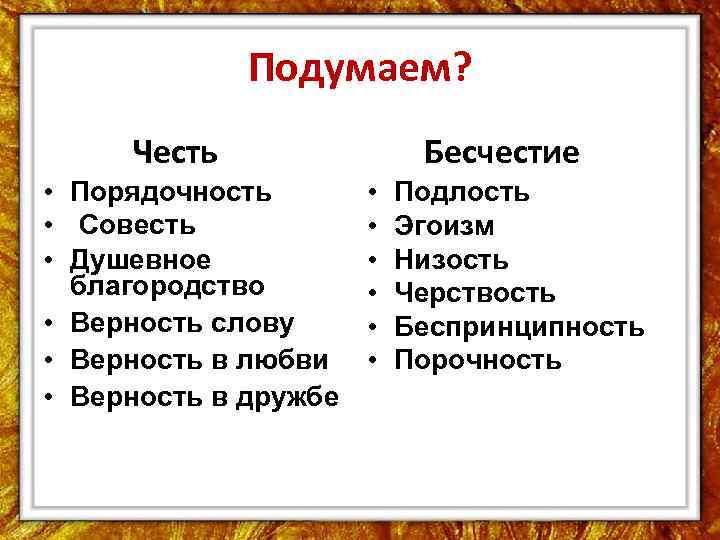 Подумаем?

Честь
• Порядочность
• Совесть
• Душевное благородство
• Верность слову
• Верность в любви
• Верность в дружбе

Бесчестие
• Подлость
• Эгоизм
• Низость
• Черствость
• Беспринципность
• Порочность